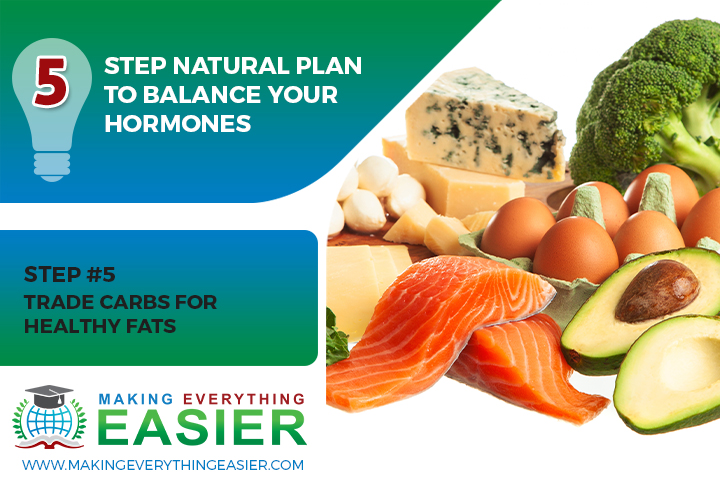 5 STEP NATURAL PLAN TO BALANCE YOUR HORMONES

STEP #5
TRADE CARBS FOR HEALTHY FATS

MAKING EVERYTHING EASIER
WWW.MAKINGEVERYTHINGEASIER.COM